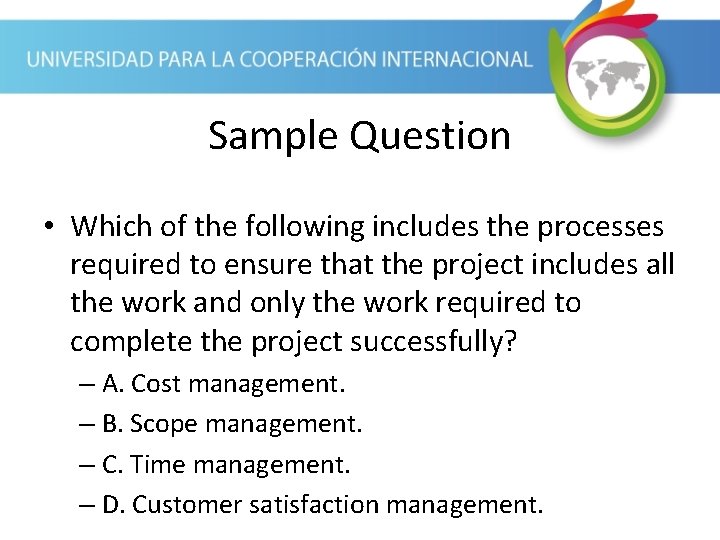 UNIVERSIDAD PARA LA COOPERACIÓN INTERNACIONAL

Sample Question

• Which of the following includes the processes required to ensure that the project includes all the work and only the work required to complete the project successfully?

– A. Cost management.

– B. Scope management.

– C. Time management.

– D. Customer satisfaction management.